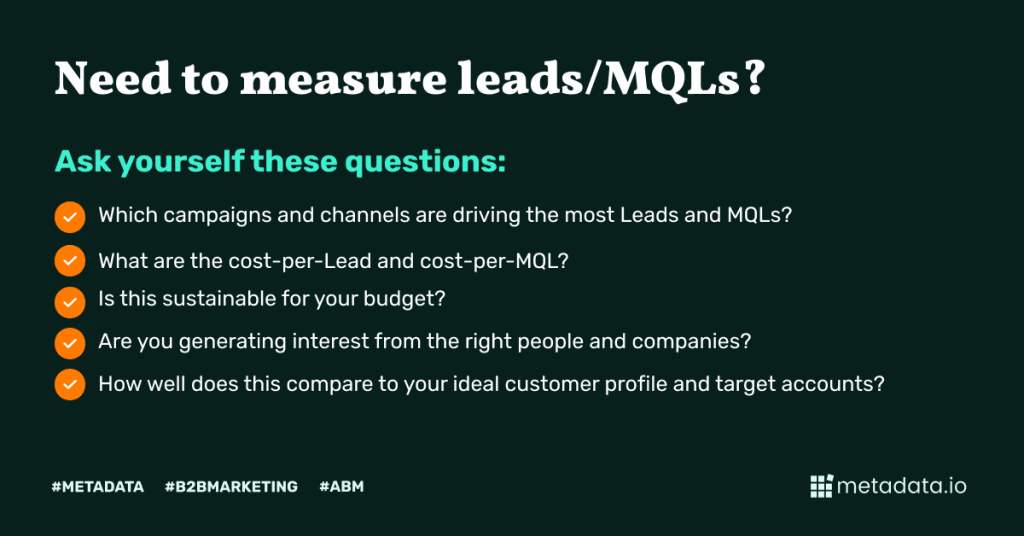 Need to measure leads/MQLs?

Ask yourself these questions:

Which campaigns and channels are driving the most Leads and MQLs?

What are the cost-per-Lead and cost-per-MQL?

Is this sustainable for your budget?

Are you generating interest from the right people and companies?

How well does this compare to your ideal customer profile and target accounts?

#METADATA #B2BMARKETING #ABM

metadata.io